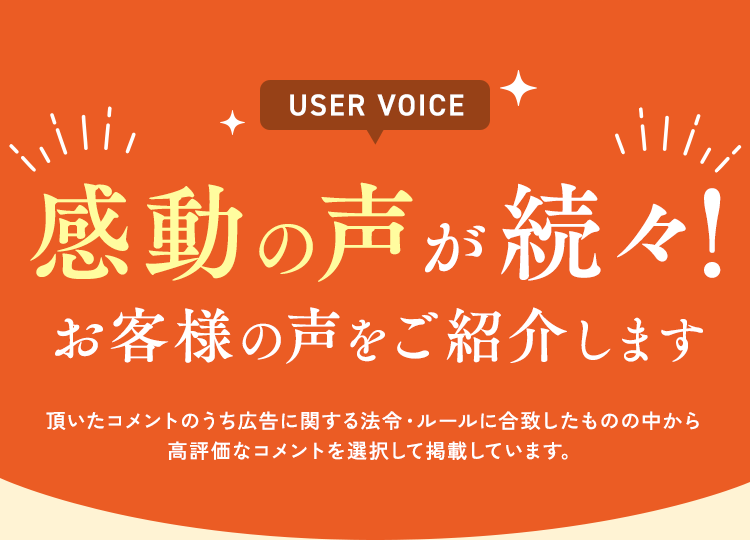 USER VOICE

感動の声が続々!

お客様の声をご紹介します

頂いたコメントのうち広告に関する法令・ルールに合致したものの中から高評価なコメントを選択して掲載しています。